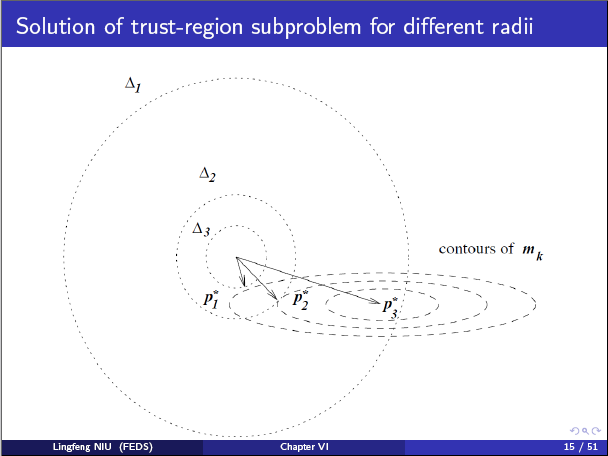 Solution of trust-region subproblem for different radii

$\Delta_1$

$\Delta_2$

$\Delta_3$

contours of $m_k$

$p_1^*$ $p_2^*$ $p_3^*$

Lingfeng NIU (FEDS) Chapter VI 15 / 51